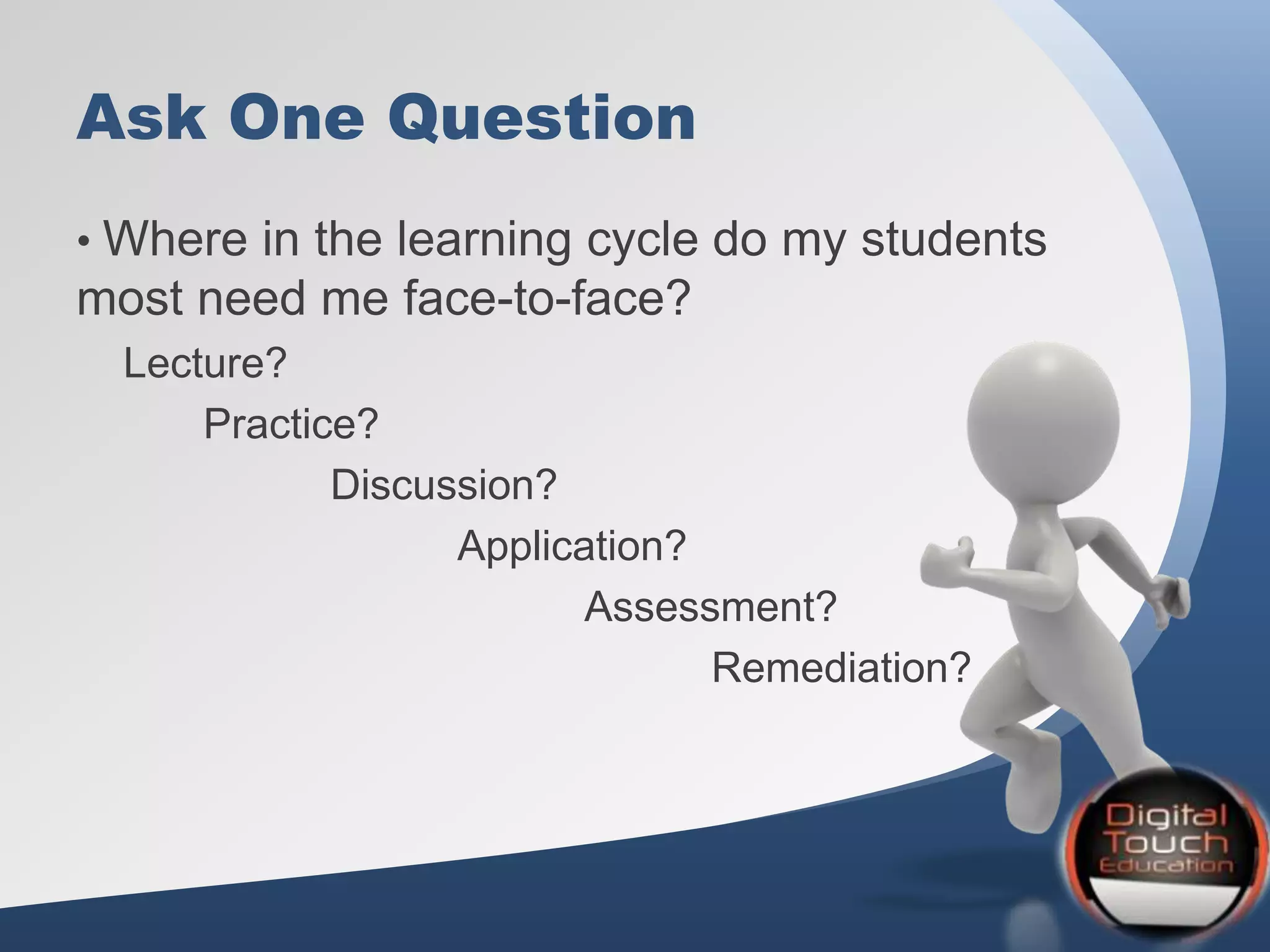 Ask One Question

• Where in the learning cycle do my students most need me face-to-face?

Lecture?

Practice?

Discussion?

Application?

Assessment?

Remediation?

Digital Touch Education